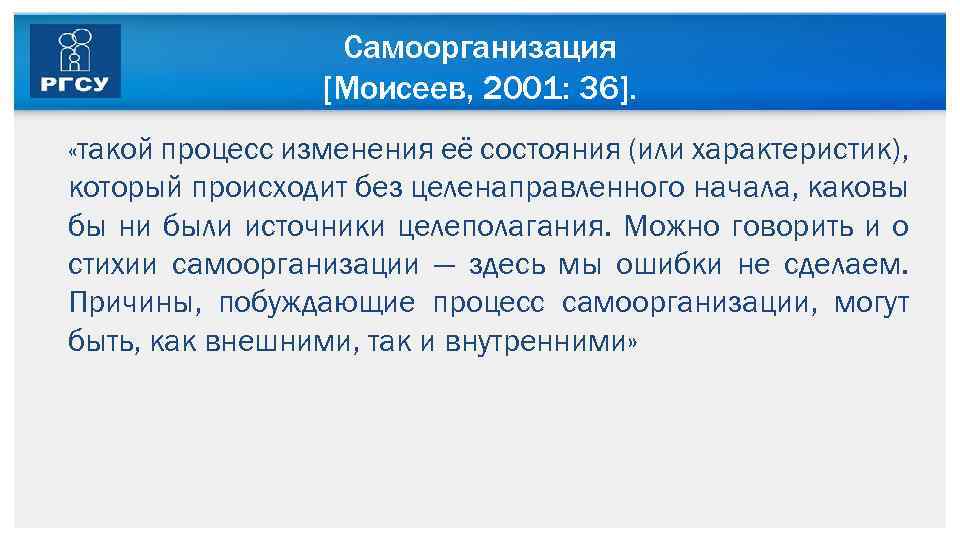 РГСУ

Самоорганизация
[Моисеев, 2001: 36].

«такой процесс изменения её состояния (или характеристик), который происходит без целенаправленного начала, каковы бы ни были источники целеполагания. Можно говорить и о стихии самоорганизации — здесь мы ошибки не сделаем. Причины, побуждающие процесс самоорганизации, могут быть, как внешними, так и внутренними»